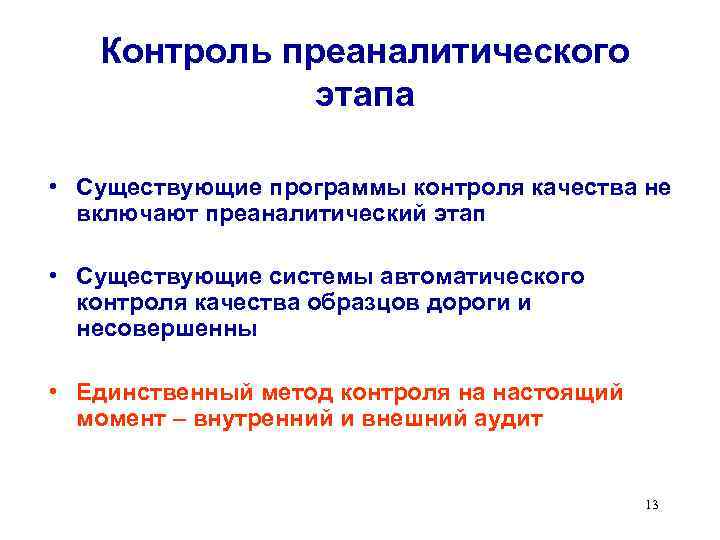 Контроль преаналитического этапа

• Существующие программы контроля качества не включают преаналитический этап

• Существующие системы автоматического контроля качества образцов дороги и несовершенны

• Единственный метод контроля на настоящий момент – внутренний и внешний аудит

13